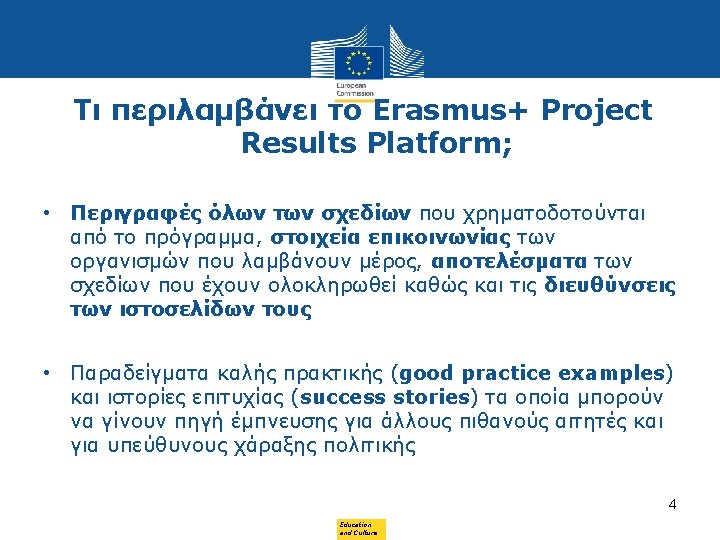 European Commission

Τι περιλαμβάνει το Erasmus+ Project Results Platform;

• Περιγραφές όλων των σχεδίων που χρηματοδοτούνται από το πρόγραμμα, στοιχεία επικοινωνίας των οργανισμών που λαμβάνουν μέρος, αποτελέσματα των σχεδίων που έχουν ολοκληρωθεί καθώς και τις διευθύνσεις των ιστοσελίδων τους

• Παραδείγματα καλής πρακτικής (good practice examples) και ιστορίες επιτυχίας (success stories) τα οποία μπορούν να γίνουν πηγή έμπνευσης για άλλους πιθανούς αιτητές και για υπεύθυνους χάραξης πολιτικής

4

Education and Culture